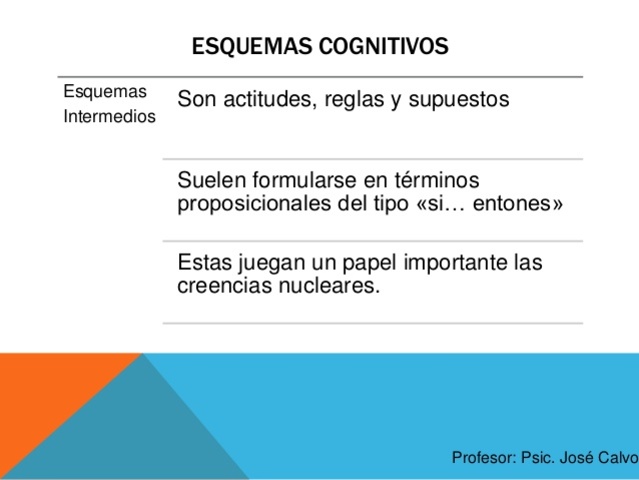 ESQUEMAS COGNITIVOS

Esquemas Intermedios

Son actitudes, reglas y supuestos

Suelen formularse en términos proposicionales del tipo «si… entones»

Estas juegan un papel importante las creencias nucleares.

Profesor: Psic. José Calvo